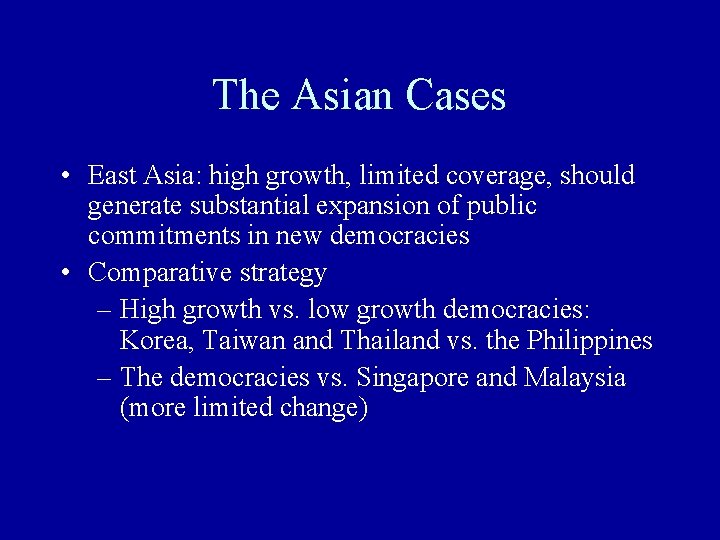 The Asian Cases

• East Asia: high growth, limited coverage, should generate substantial expansion of public commitments in new democracies
• Comparative strategy
– High growth vs. low growth democracies: Korea, Taiwan and Thailand vs. the Philippines
– The democracies vs. Singapore and Malaysia (more limited change)